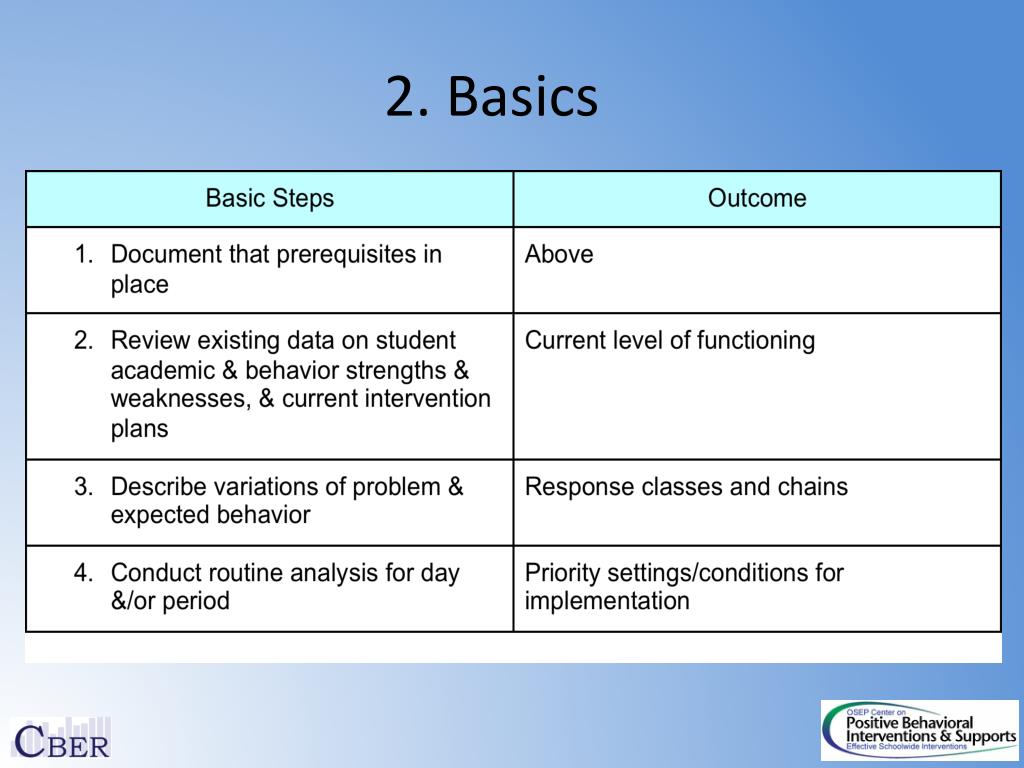 2. Basics

| Basic Steps | Outcome |
|---|---|
| 1. Document that prerequisites in place | Above |
| 2. Review existing data on student academic & behavior strengths & weaknesses, & current intervention plans | Current level of functioning |
| 3. Describe variations of problem & expected behavior | Response classes and chains |
| 4. Conduct routine analysis for day &/or period | Priority settings/conditions for implementation |

CBER

OSEP Center on Positive Behavioral Interventions & Supports Effective Schoolwide Interventions